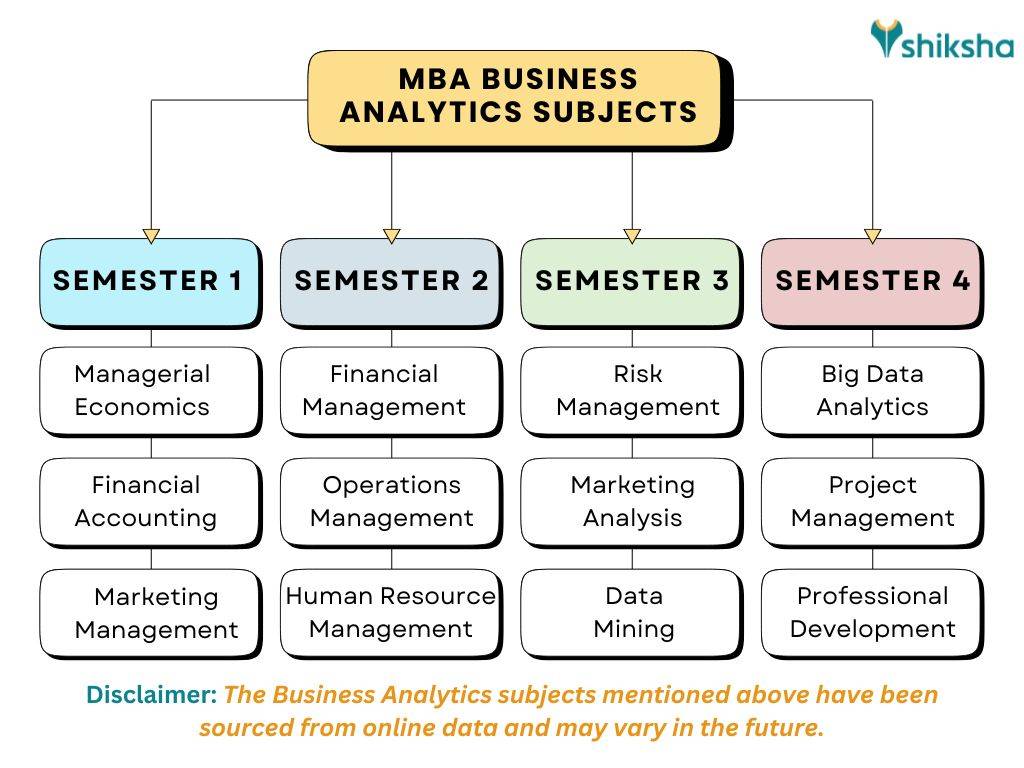 shiksha

MBA BUSINESS ANALYTICS SUBJECTS

SEMESTER 1

Managerial Economics

Financial Accounting

Marketing Management

SEMESTER 2

Financial Management

Operations Management

Human Resource Management

SEMESTER 3

Risk Management

Marketing Analysis

Data Mining

SEMESTER 4

Big Data Analytics

Project Management

Professional Development

Disclaimer: The Business Analytics subjects mentioned above have been sourced from online data and may vary in the future.